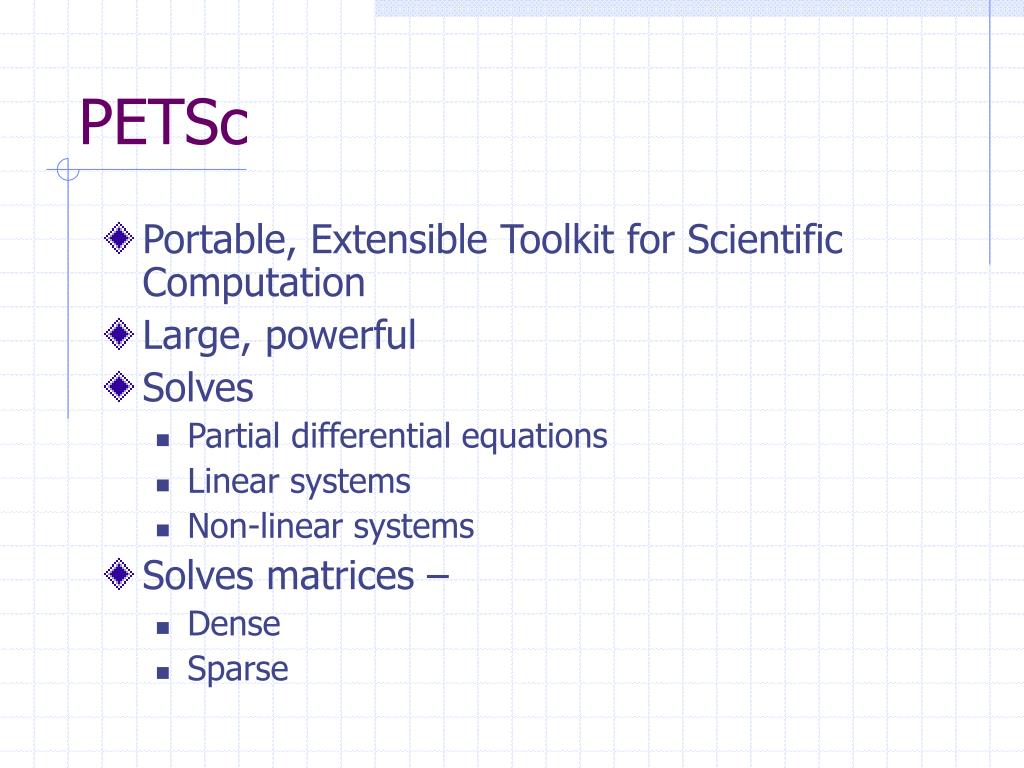 PETSc

Portable, Extensible Toolkit for Scientific Computation

Large, powerful

Solves

Partial differential equations

Linear systems

Non-linear systems

Solves matrices –

Dense

Sparse